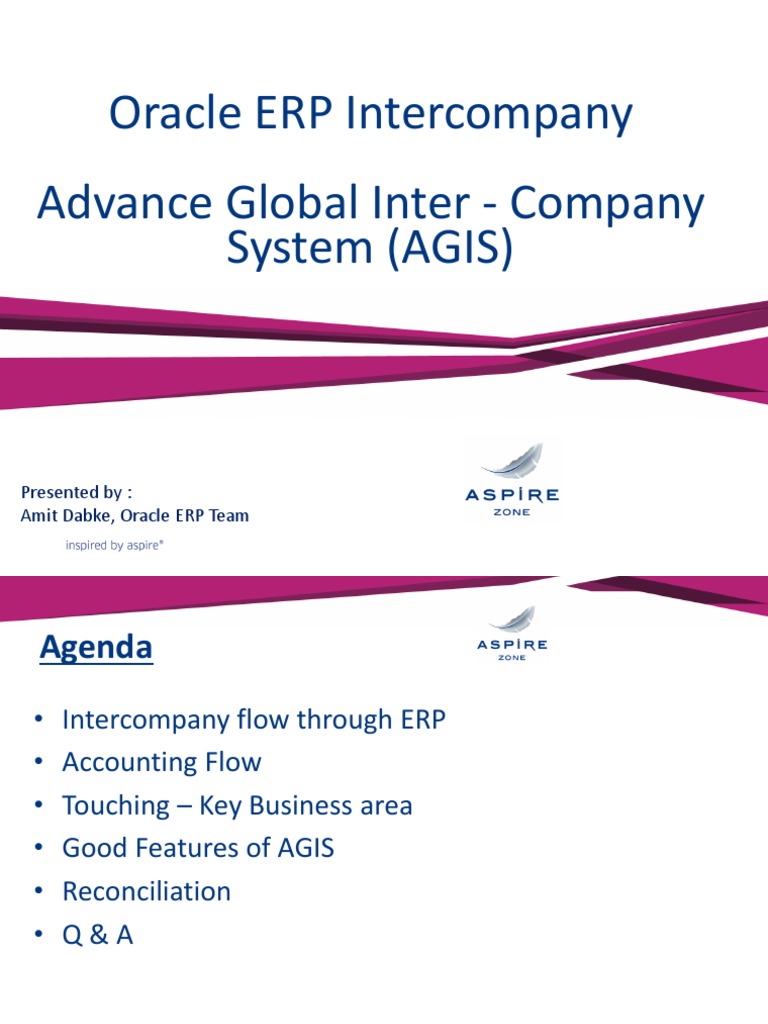 Oracle ERP Intercompany

Advance Global Inter - Company System (AGIS)

Presented by :
Amit Dabke, Oracle ERP Team

inspired by aspire®

ASPIRE
ZONE

Agenda

ASPIRE
ZONE

• Intercompany flow through ERP
• Accounting Flow
• Touching – Key Business area
• Good Features of AGIS
• Reconciliation
• Q & A